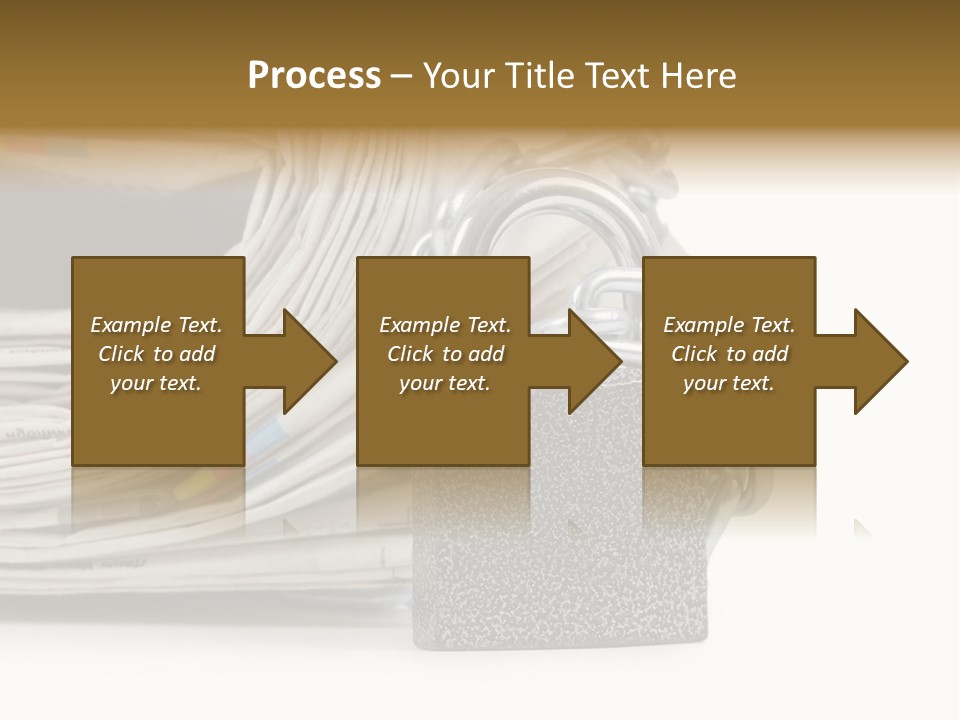 Process – Your Title Text Here

Example Text. Click to add your text.

Example Text. Click to add your text.

Example Text. Click to add your text.